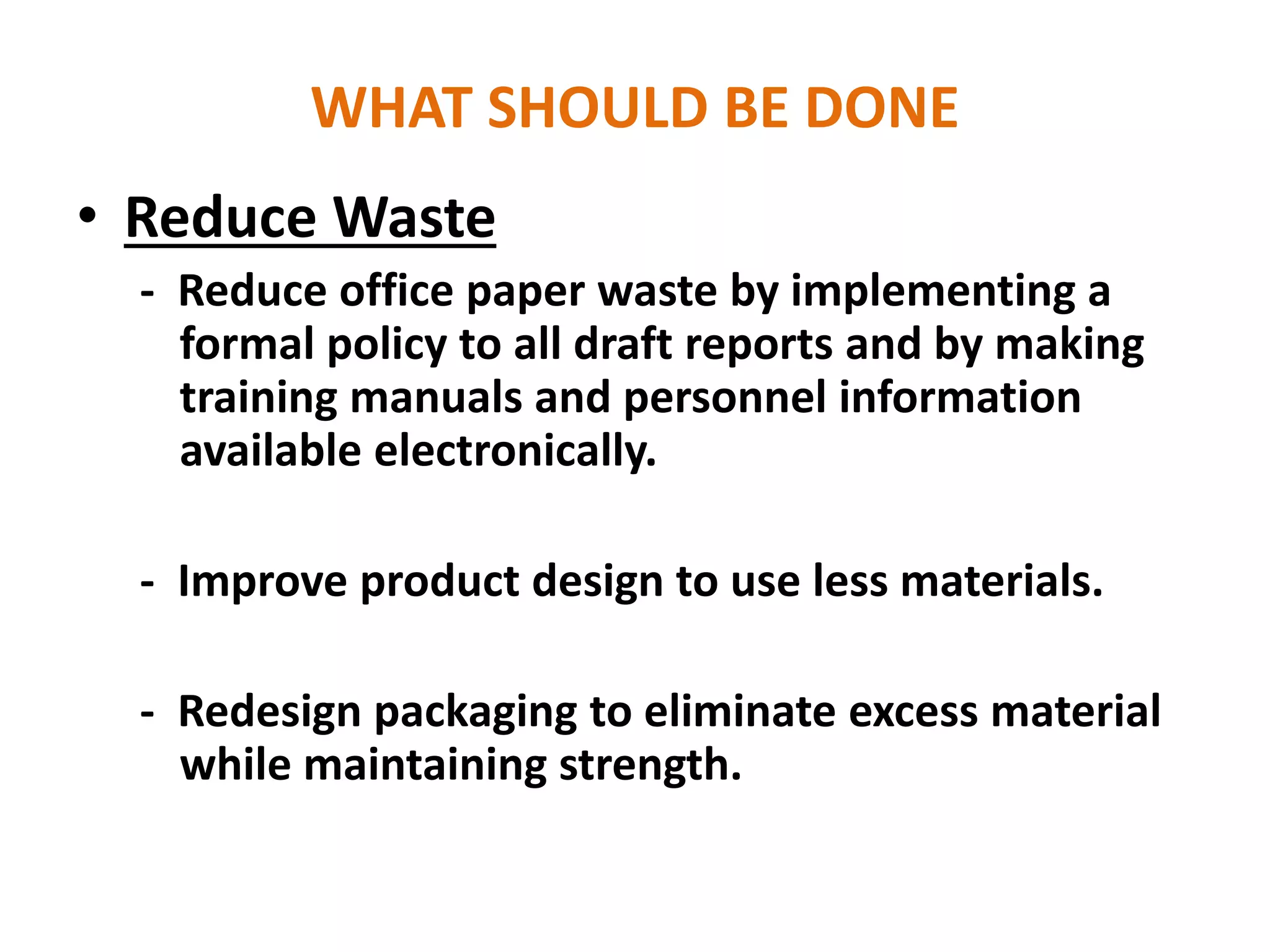 WHAT SHOULD BE DONE

• Reduce Waste

- Reduce office paper waste by implementing a formal policy to all draft reports and by making training manuals and personnel information available electronically.

- Improve product design to use less materials.

- Redesign packaging to eliminate excess material while maintaining strength.